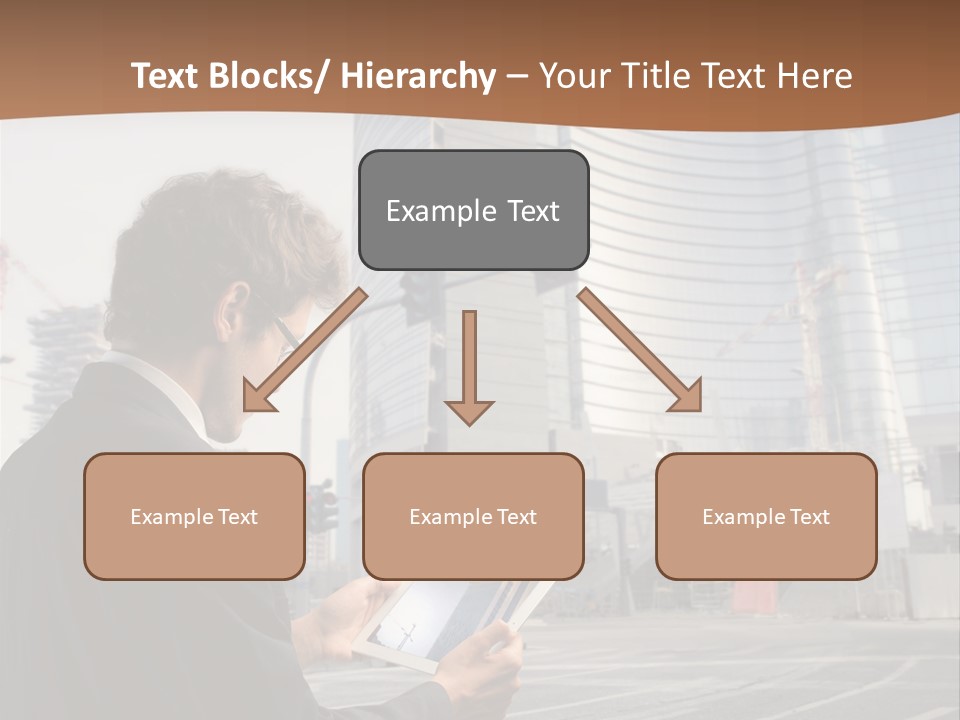 Text Blocks/ Hierarchy – Your Title Text Here

Example Text

Example Text

Example Text

Example Text